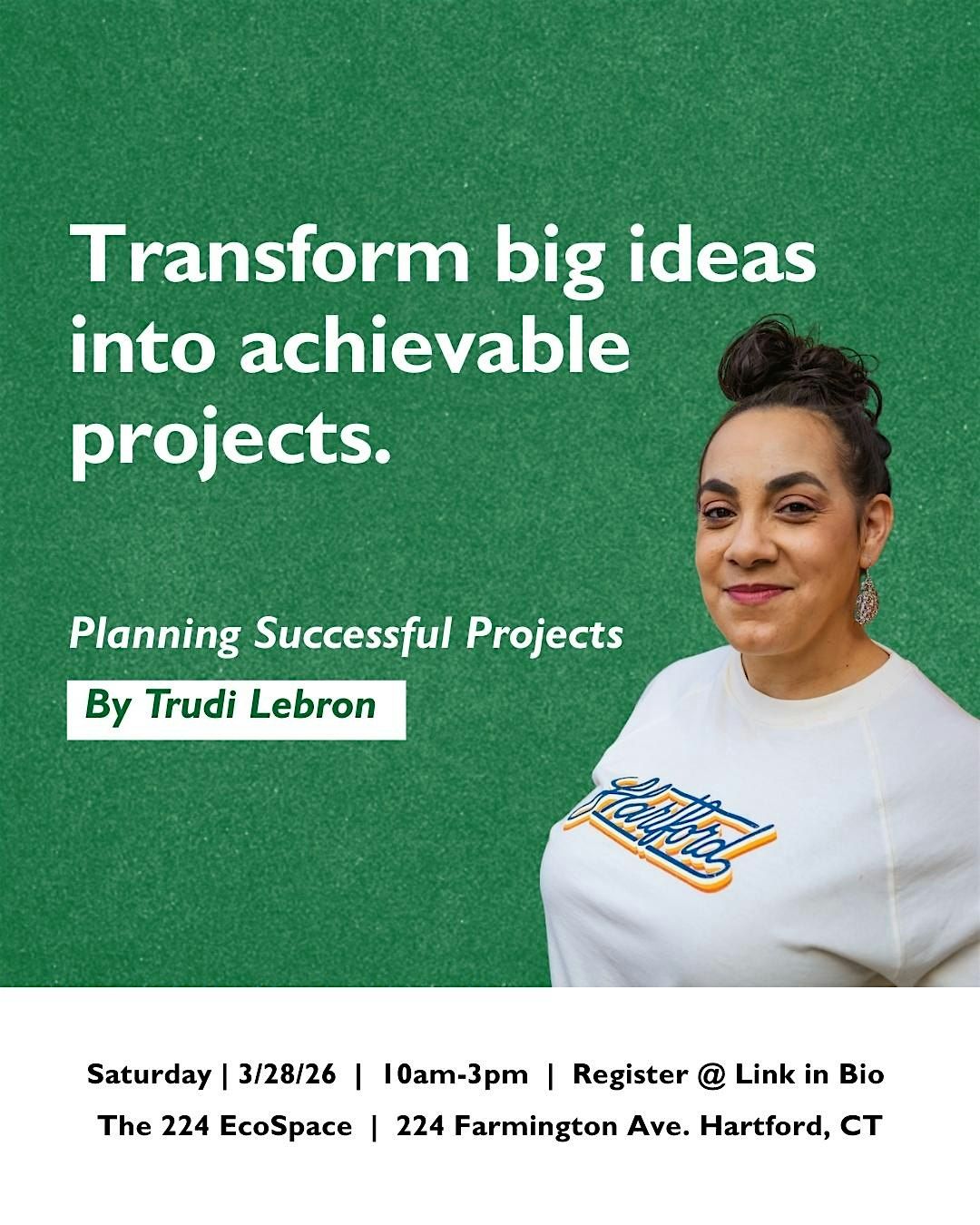 Transform big ideas into achievable projects.

Planning Successful Projects

By Trudi Lebron

Hartford

Saturday | 3/28/26 | 10am-3pm | Register @ Link in Bio

The 224 EcoSpace | 224 Farmington Ave. Hartford, CT